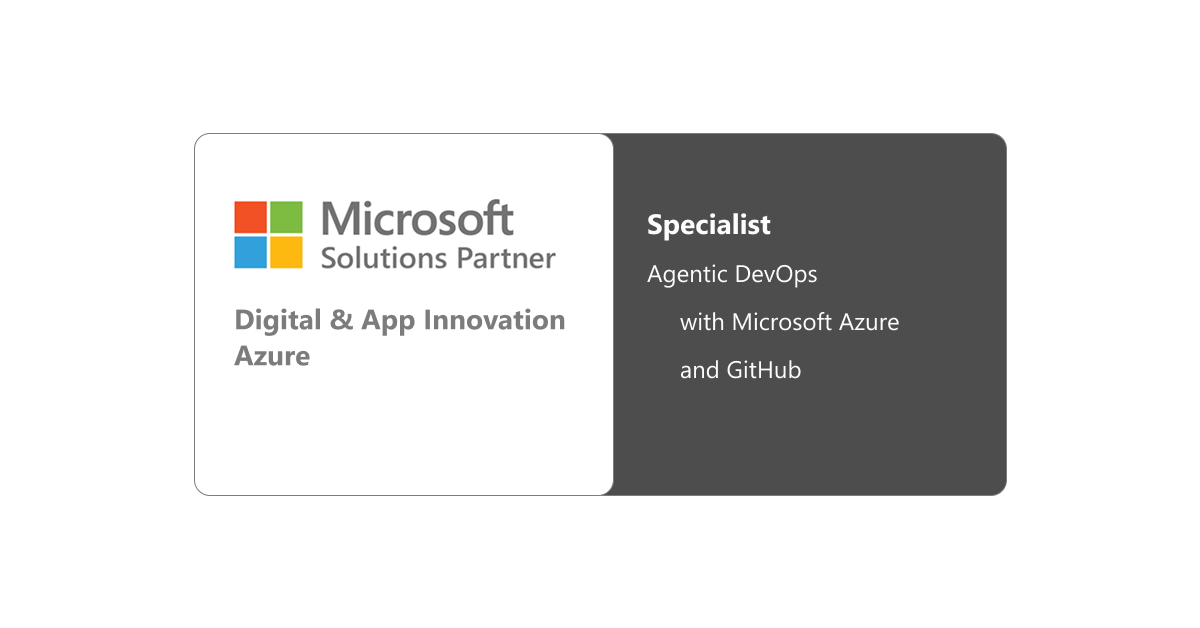 Microsoft
Solutions Partner

Digital & App Innovation
Azure

Specialist

Agentic DevOps
with Microsoft Azure
and GitHub